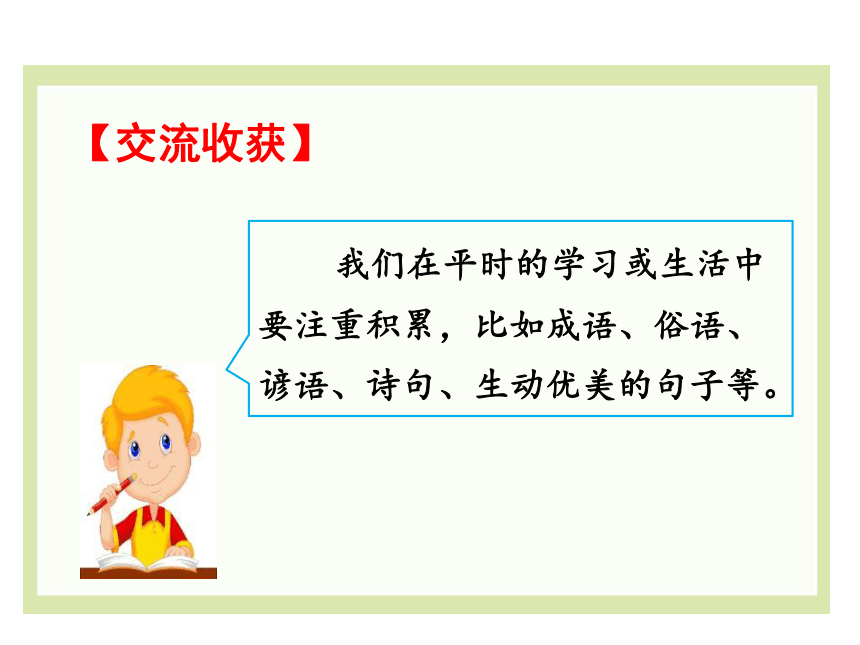 【交流收获】

我们在平时的学习或生活中要注重积累，比如成语、俗语、谚语、诗句、生动优美的句子等。